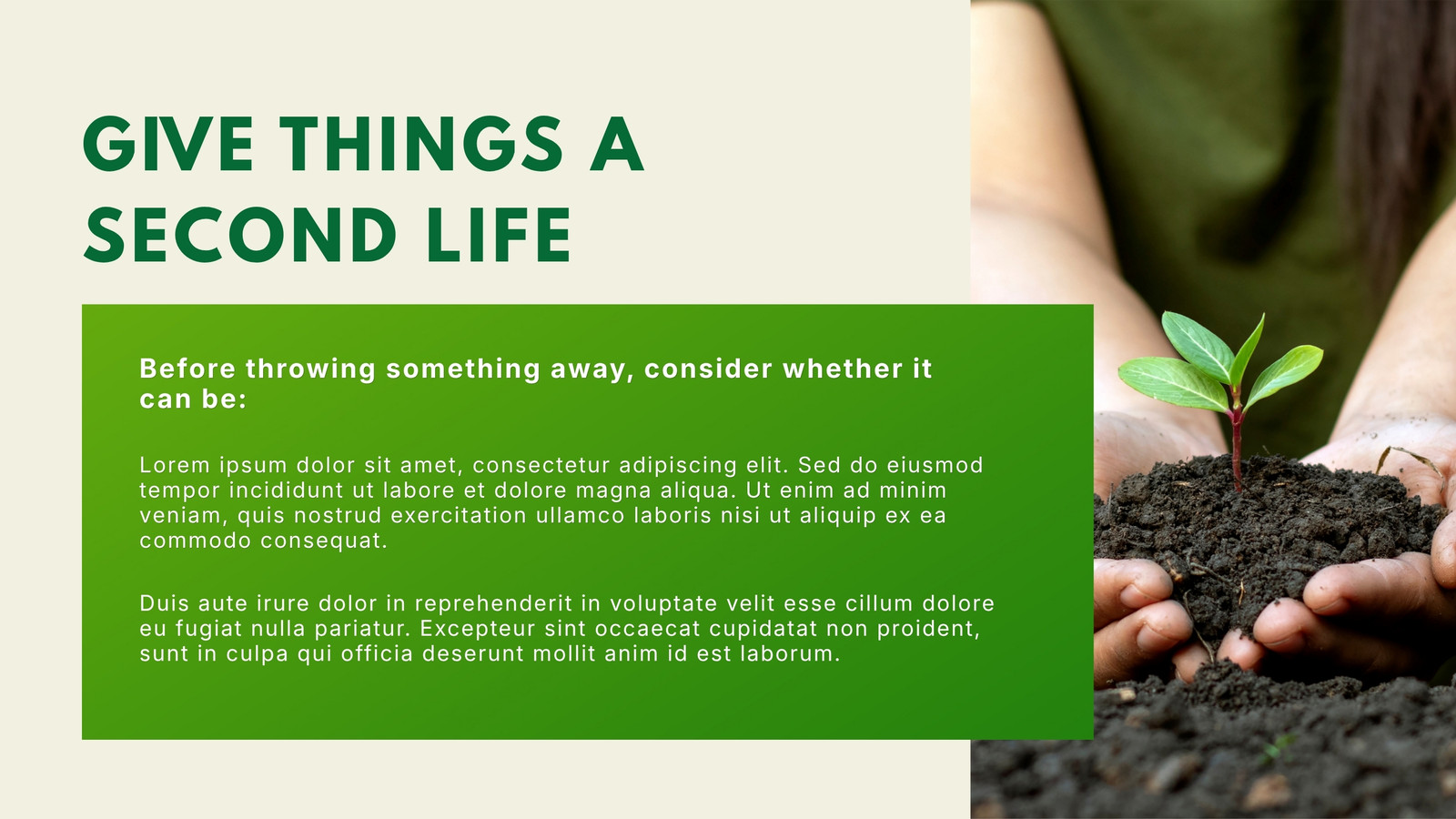 GIVE THINGS A SECOND LIFE

Before throwing something away, consider whether it can be:

Lorem ipsum dolor sit amet, consectetur adipiscing elit. Sed do eiusmod tempor incididunt ut labore et dolore magna aliqua. Ut enim ad minim veniam, quis nostrud exercitation ullamco laboris nisi ut aliquip ex ea commodo consequat.

Duis aute irure dolor in reprehenderit in voluptate velit esse cillum dolore eu fugiat nulla pariatur. Excepteur sint occaecat cupidatat non proident, sunt in culpa qui officia deserunt mollit anim id est laborum.